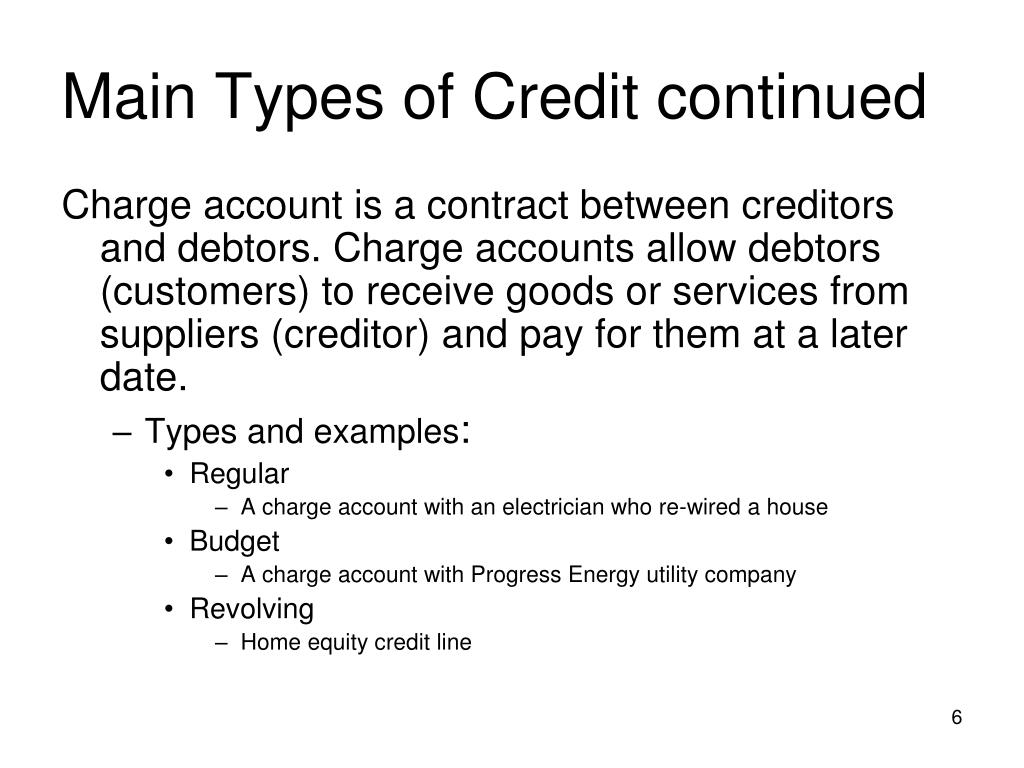 Main Types of Credit continued

Charge account is a contract between creditors and debtors. Charge accounts allow debtors (customers) to receive goods or services from suppliers (creditor) and pay for them at a later date.

– Types and examples:
• Regular
– A charge account with an electrician who re-wired a house
• Budget
– A charge account with Progress Energy utility company
• Revolving
– Home equity credit line

6